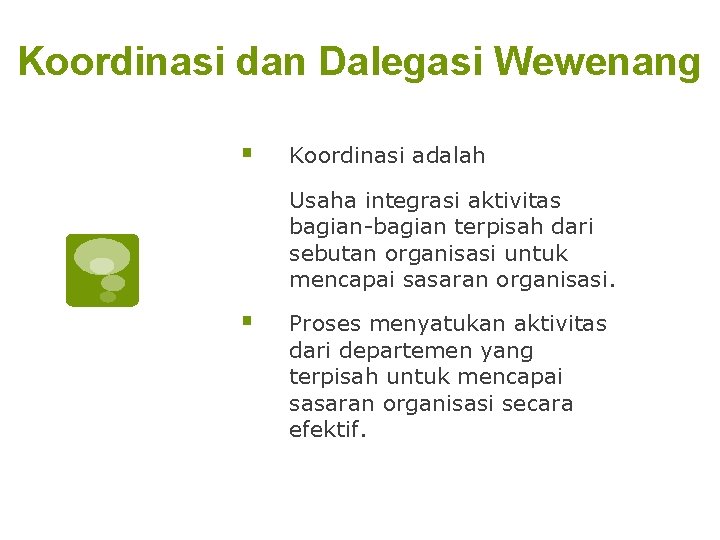 Koordinasi dan Dalegasi Wewenang

▪ Koordinasi adalah

Usaha integrasi aktivitas bagian-bagian terpisah dari sebutan organisasi untuk mencapai sasaran organisasi.

▪ Proses menyatukan aktivitas dari departemen yang terpisah untuk mencapai sasaran organisasi secara efektif.